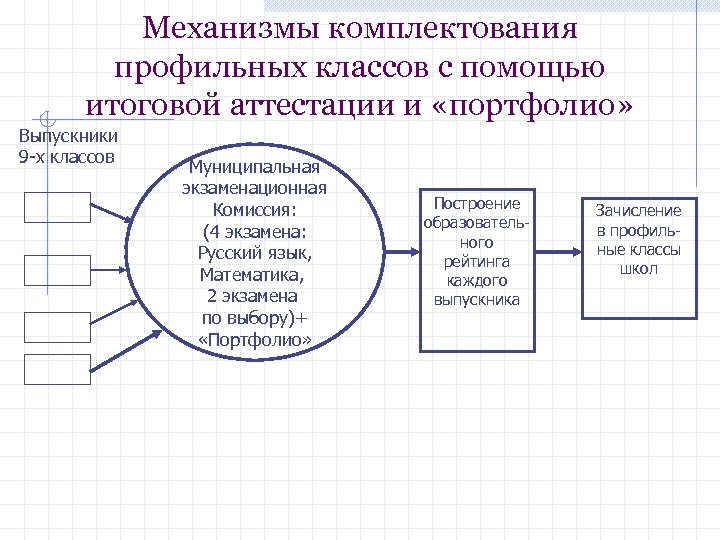 Механизмы комплектования профильных классов с помощью итоговой аттестации и «портфолио»

Выпускники 9-х классов

Муниципальная экзаменационная Комиссия: (4 экзамена: Русский язык, Математика, 2 экзамена по выбору)+ «Портфолио»

Построение образовательного рейтинга каждого выпускника

Зачисление в профильные классы школ